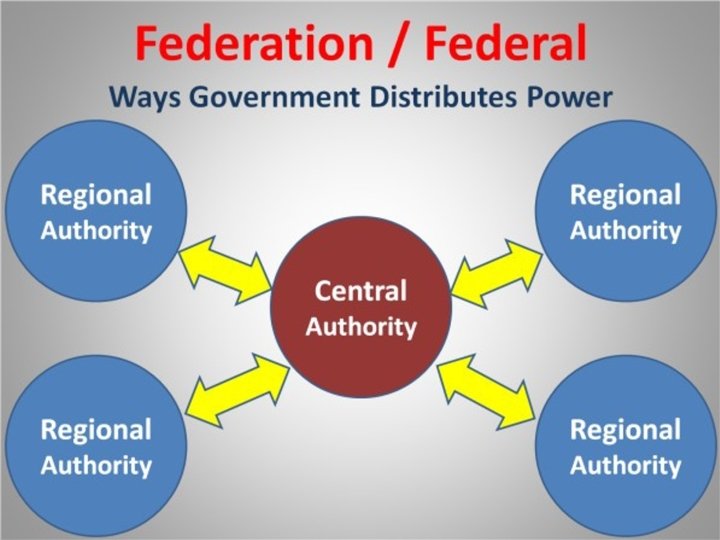 Federation / Federal

Ways Government Distributes Power

Regional Authority

Regional Authority

Central Authority

Regional Authority

Regional Authority